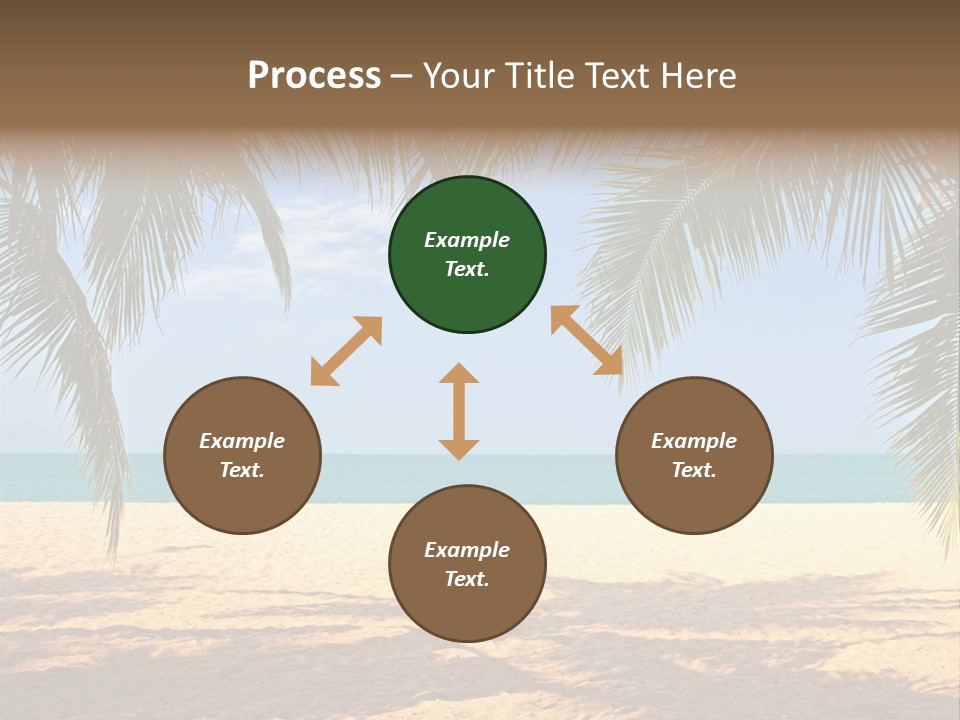 Process – Your Title Text Here

Example Text.

Example Text.

Example Text.

Example Text.